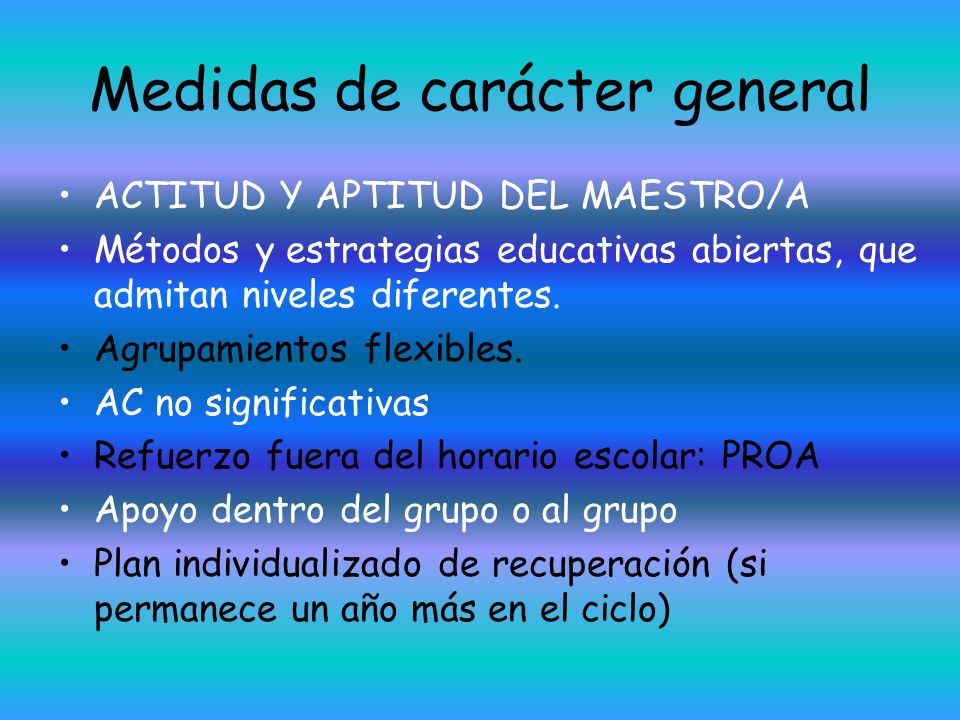 Medidas de carácter general

• ACTITUD Y APTITUD DEL MAESTRO/A
• Métodos y estrategias educativas abiertas, que admitan niveles diferentes.
• Agrupamientos flexibles.
• AC no significativas
• Refuerzo fuera del horario escolar: PROA
• Apoyo dentro del grupo o al grupo
• Plan individualizado de recuperación (si permanece un año más en el ciclo)